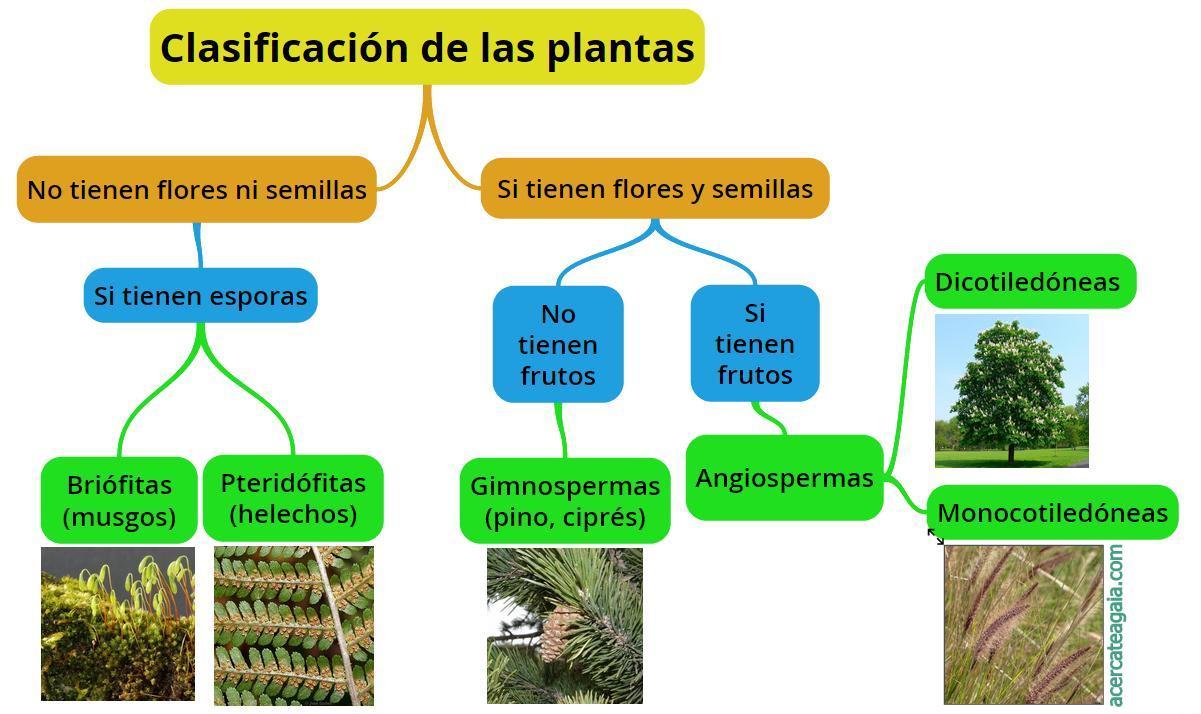 Clasificación de las plantas

No tienen flores ni semillas

Si tienen esporas

Briófitas (musgos)

Pteridófitas (helechos)

Si tienen flores y semillas

No tienen frutos

Gimnospermas (pino, ciprés)

Si tienen frutos

Angiospermas

Dicotiledóneas

Monocotiledóneas

acercateagaia.com